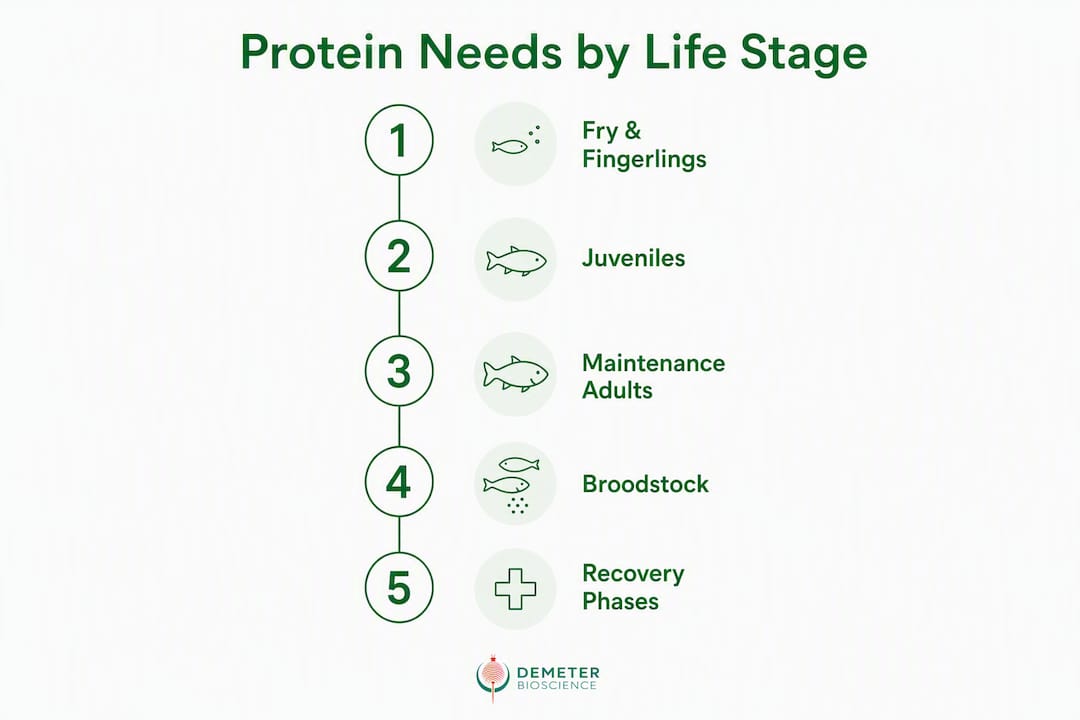 Protein Needs by Life Stage

1
Fry & Fingerlings

2
Juveniles

3
Maintenance Adults

4
Broodstock

5
Recovery Phases

DEMETER
BIOSCIENCE